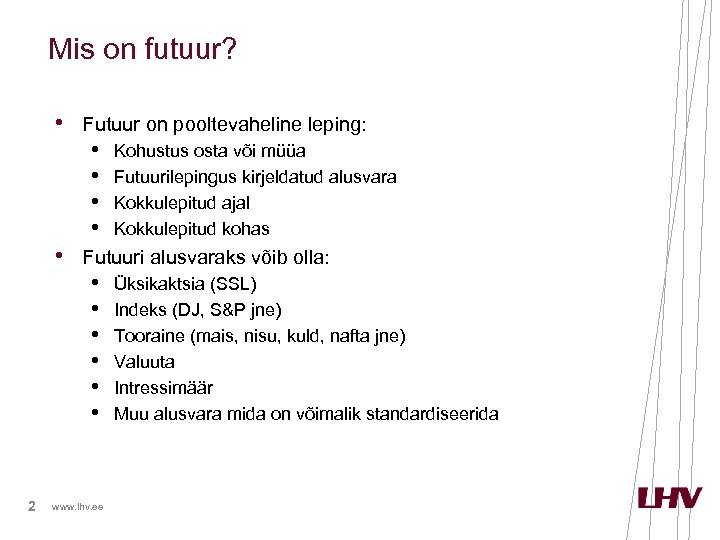 Mis on futuur?

• Futuur on pooltevaheline leping:
  • Kohustus osta või müüa
  • Futuurilepingus kirjeldatud alusvara
  • Kokkulepitud ajal
  • Kokkulepitud kohas
• Futuuri alusvaraks võib olla:
  • Üksikaktsia (SSL)
  • Indeks (DJ, S&P jne)
  • Tooraine (mais, nisu, kuld, nafta jne)
  • Valuuta
  • Intressimäär
  • Muu alusvara mida on võimalik standardiseerida

2 www.lhv.ee

LHV